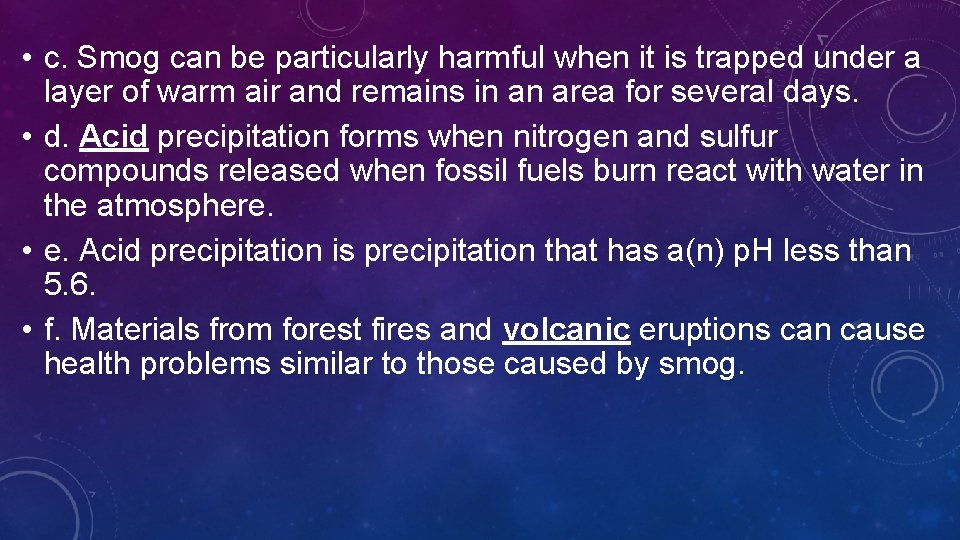 • c. Smog can be particularly harmful when it is trapped under a layer of warm air and remains in an area for several days.

• d. Acid precipitation forms when nitrogen and sulfur compounds released when fossil fuels burn react with water in the atmosphere.

• e. Acid precipitation is precipitation that has a(n) pH less than 5.6.

• f. Materials from forest fires and volcanic eruptions can cause health problems similar to those caused by smog.